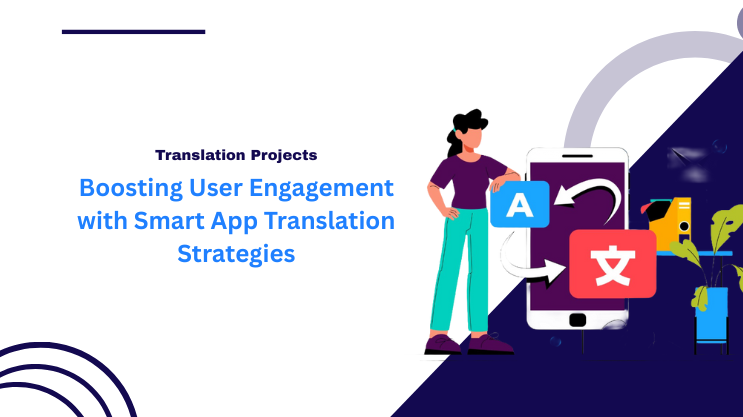 Translation Projects

Boosting User Engagement with Smart App Translation Strategies

A

文